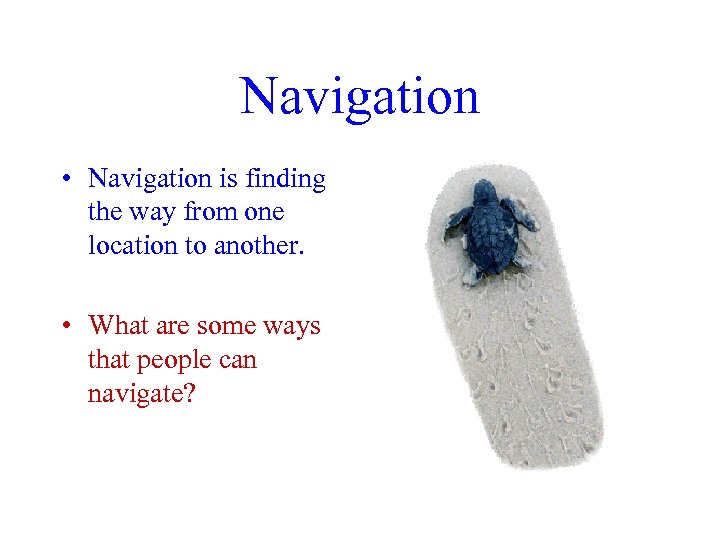 Navigation

• Navigation is finding the way from one location to another.

• What are some ways that people can navigate?